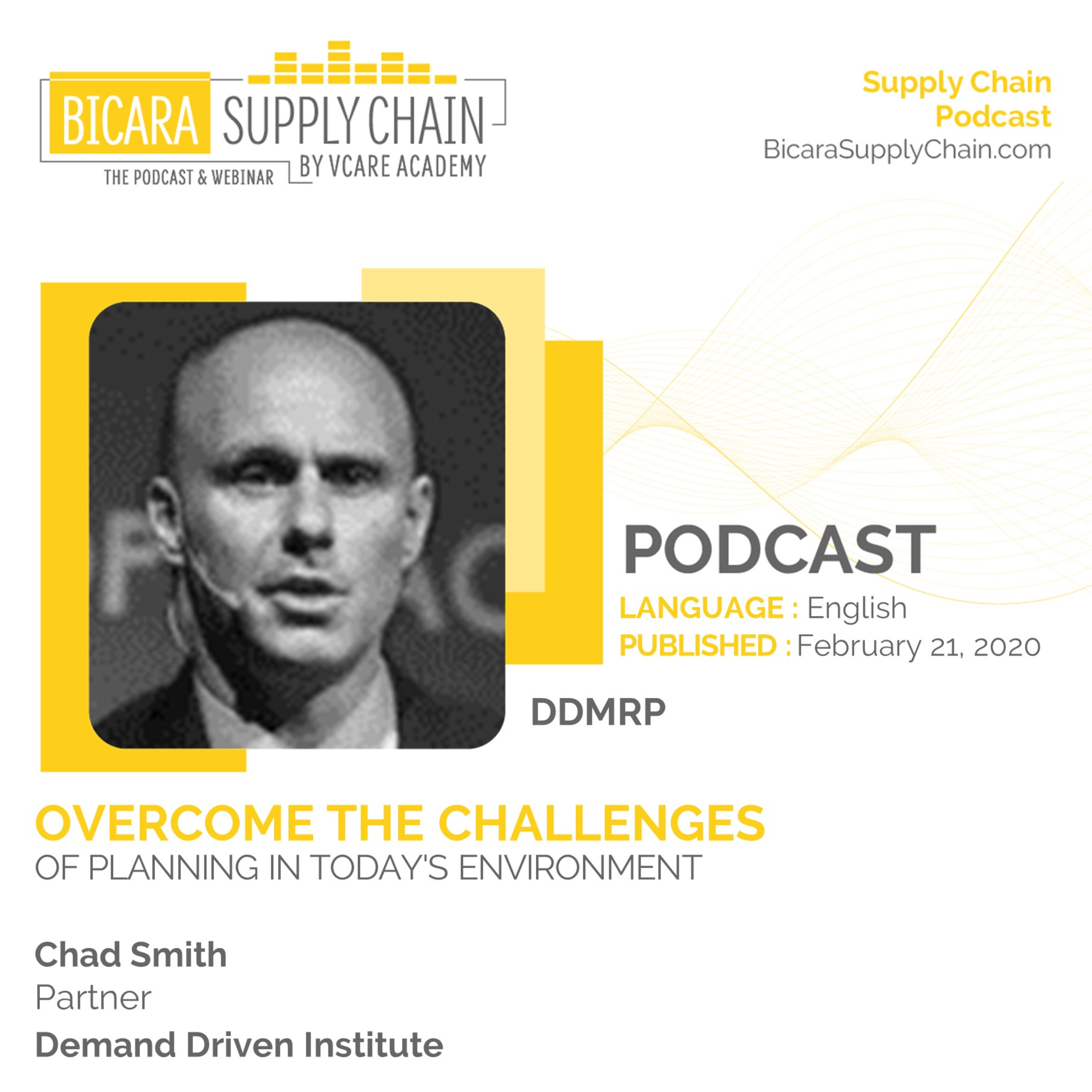 BICARA SUPPLY CHAIN
THE PODCAST & WEBINAR
BY VCARE ACADEMY

Supply Chain
Podcast
BicaraSupplyChain.com

PODCAST
LANGUAGE : English
PUBLISHED : February 21, 2020

DDMRP

OVERCOME THE CHALLENGES
OF PLANNING IN TODAY'S ENVIRONMENT

Chad Smith
Partner
Demand Driven Institute